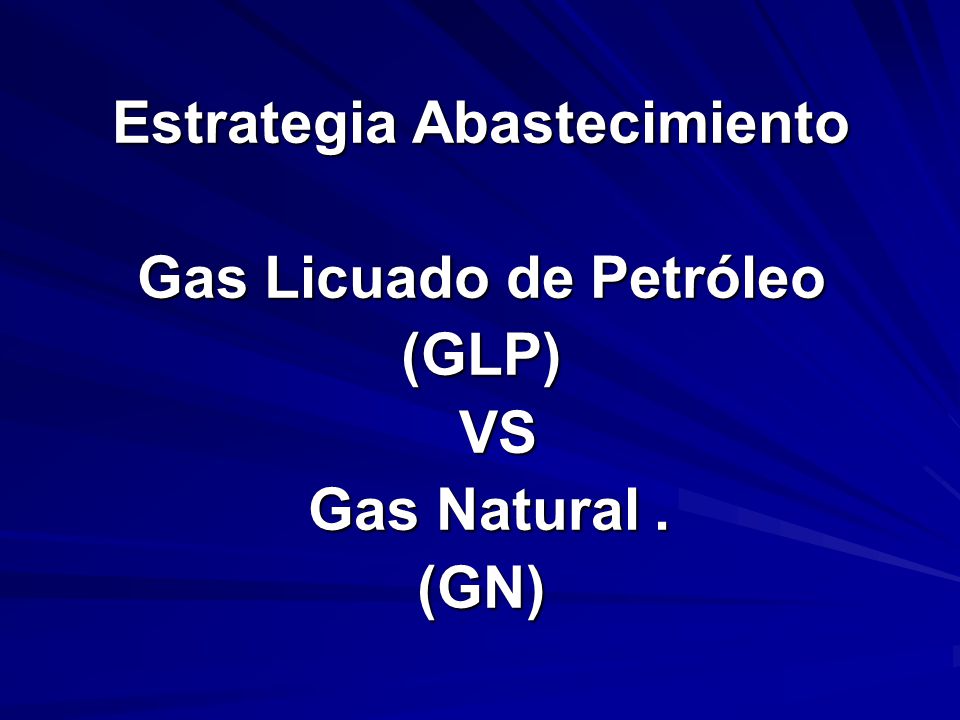 Estrategia Abastecimiento

Gas Licuado de Petróleo
(GLP)
VS
Gas Natural .
(GN)